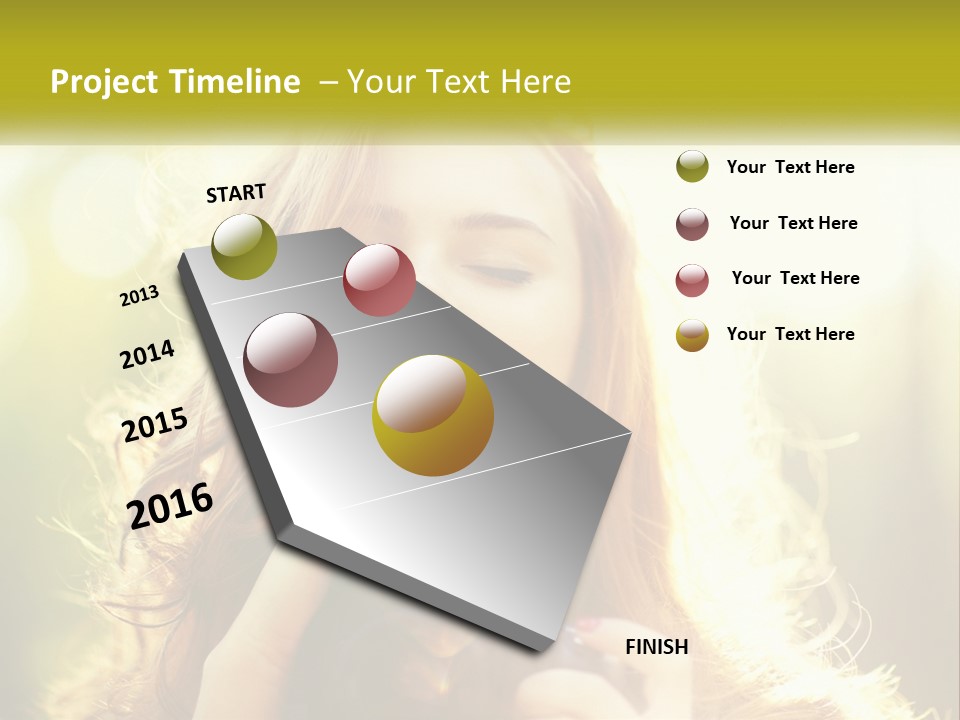 Project Timeline – Your Text Here

START

2013

2014

2015

2016

FINISH

Your Text Here

Your Text Here

Your Text Here

Your Text Here